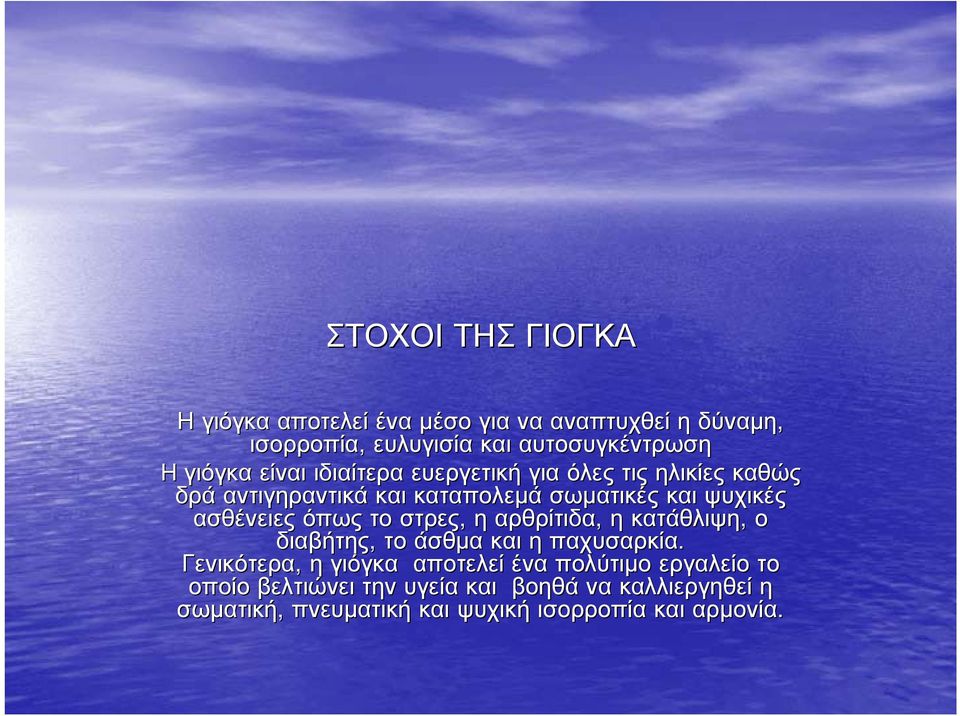 ΣΤΟΧΟΙ ΤΗΣ ΓΙΟΓΚΑ

Η γιόγκα αποτελεί ένα μέσο για να αναπτυχθεί η δύναμη, ισορροπία, ευλυγισία και αυτοσυγκέντρωση

Η γιόγκα είναι ιδιαίτερα ευεργετική για όλες τις ηλικίες καθώς δρά αντιγηραντικά και καταπολεμά σωματικές και ψυχικές ασθένειες όπως το στρες, η αρθρίτιδα, η κατάθλιψη, ο διαβήτης, το άσθμα και η παχυσαρκία.

Γενικότερα, η γιόγκα αποτελεί ένα πολύτιμο εργαλείο το οποίο βελτιώνει την υγεία και βοηθά να καλλιεργηθεί η σωματική, πνευματική και ψυχική ισορροπία και αρμονία.